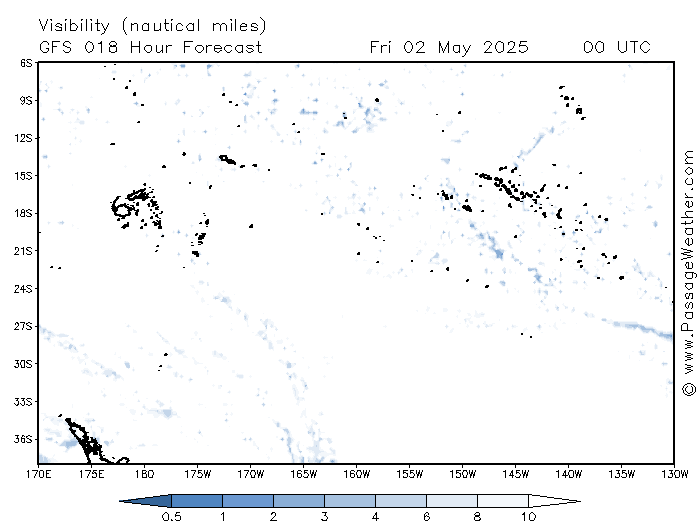 Visibility (nautical miles)
GFS 018 Hour Forecast Fri 02 May 2025 00 UTC

6S
9S
12S
15S
18S
21S
24S
27S
30S
33S
36S

170E 175E 180 175W 170W 165W 160W 155W 150W 145W 140W 135W 130W

© www.PassageWeather.com

0.5 1 2 3 4 6 8 10